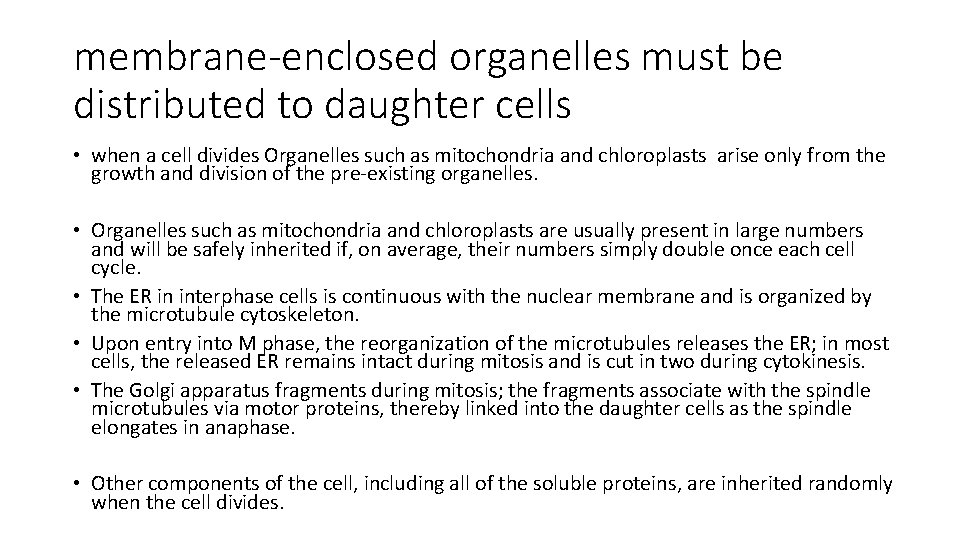 membrane-enclosed organelles must be distributed to daughter cells

• when a cell divides Organelles such as mitochondria and chloroplasts arise only from the growth and division of the pre-existing organelles.

• Organelles such as mitochondria and chloroplasts are usually present in large numbers and will be safely inherited if, on average, their numbers simply double once each cell cycle.
• The ER in interphase cells is continuous with the nuclear membrane and is organized by the microtubule cytoskeleton.
• Upon entry into M phase, the reorganization of the microtubules releases the ER; in most cells, the released ER remains intact during mitosis and is cut in two during cytokinesis.
• The Golgi apparatus fragments during mitosis; the fragments associate with the spindle microtubules via motor proteins, thereby linked into the daughter cells as the spindle elongates in anaphase.

• Other components of the cell, including all of the soluble proteins, are inherited randomly when the cell divides.